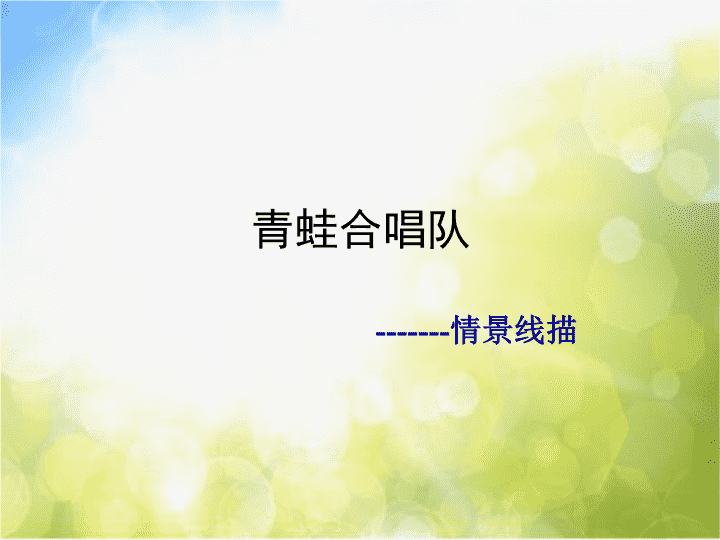 青蛙合唱队

--------情景线描